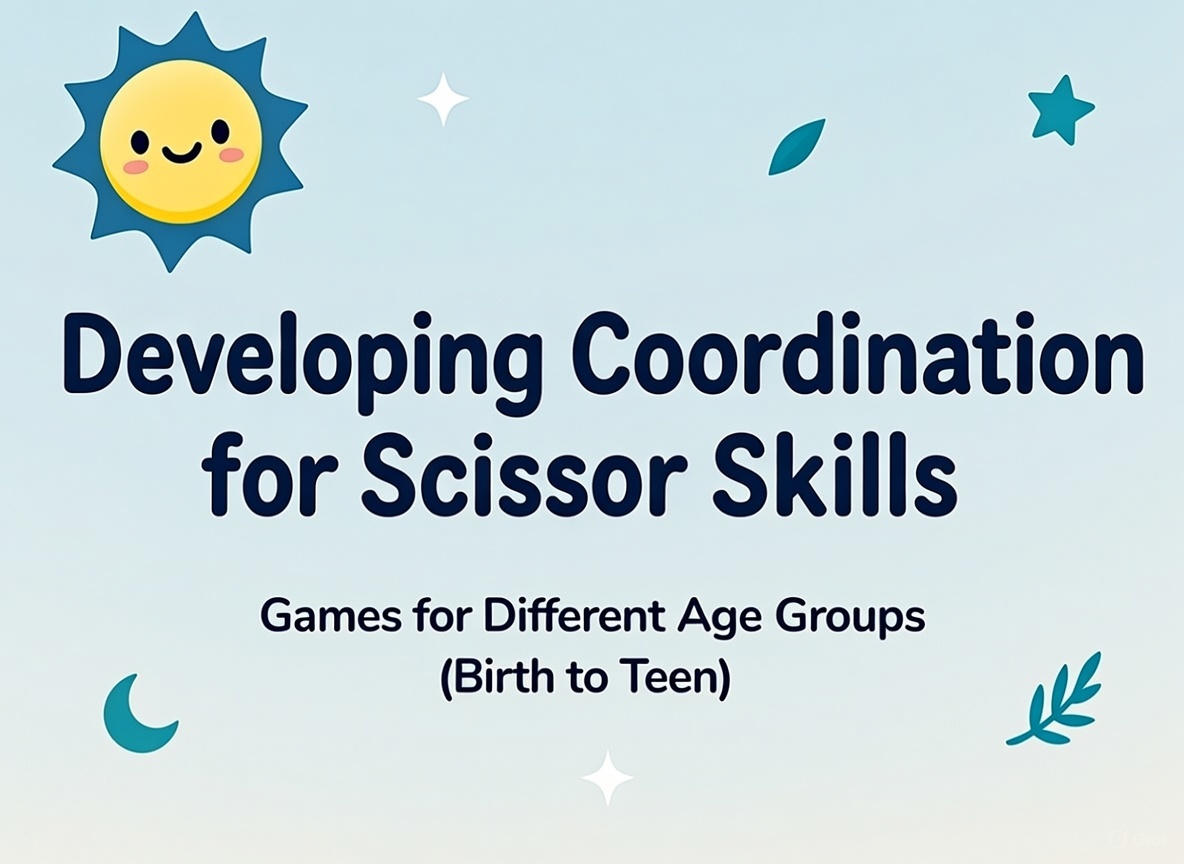 Developing Coordination for Scissor Skills

Games for Different Age Groups (Birth to Teen)